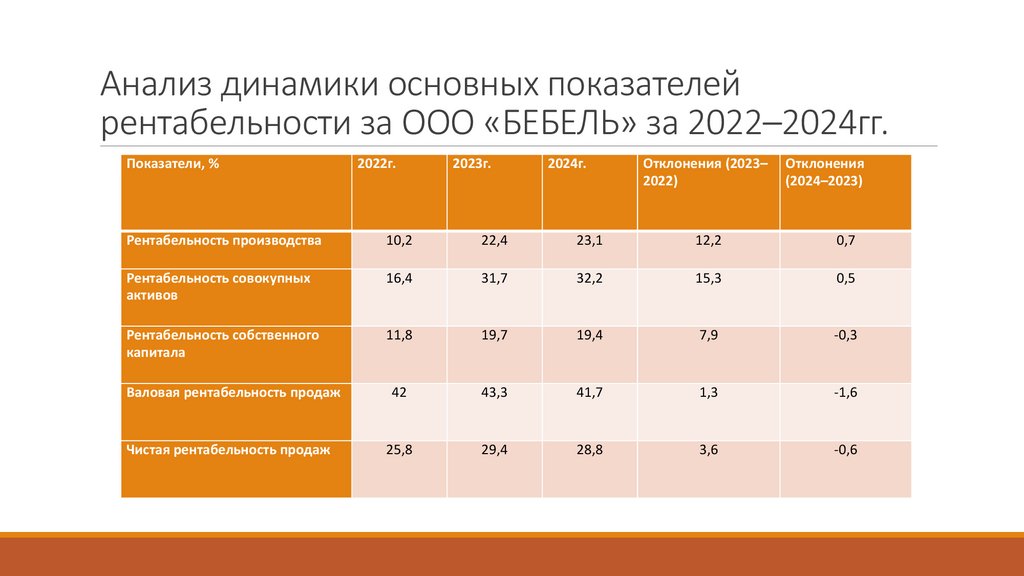 Анализ динамики основных показателей рентабельности за ООО «БЕБЕЛЬ» за 2022–2024гг.

| Показатели, % | 2022г. | 2023г. | 2024г. | Отклонения (2023–2022) | Отклонения (2024–2023) |
|---|---|---|---|---|---|
| Рентабельность производства | 10,2 | 22,4 | 23,1 | 12,2 | 0,7 |
| Рентабельность совокупных активов | 16,4 | 31,7 | 32,2 | 15,3 | 0,5 |
| Рентабельность собственного капитала | 11,8 | 19,7 | 19,4 | 7,9 | -0,3 |
| Валовая рентабельность продаж | 42 | 43,3 | 41,7 | 1,3 | -1,6 |
| Чистая рентабельность продаж | 25,8 | 29,4 | 28,8 | 3,6 | -0,6 |